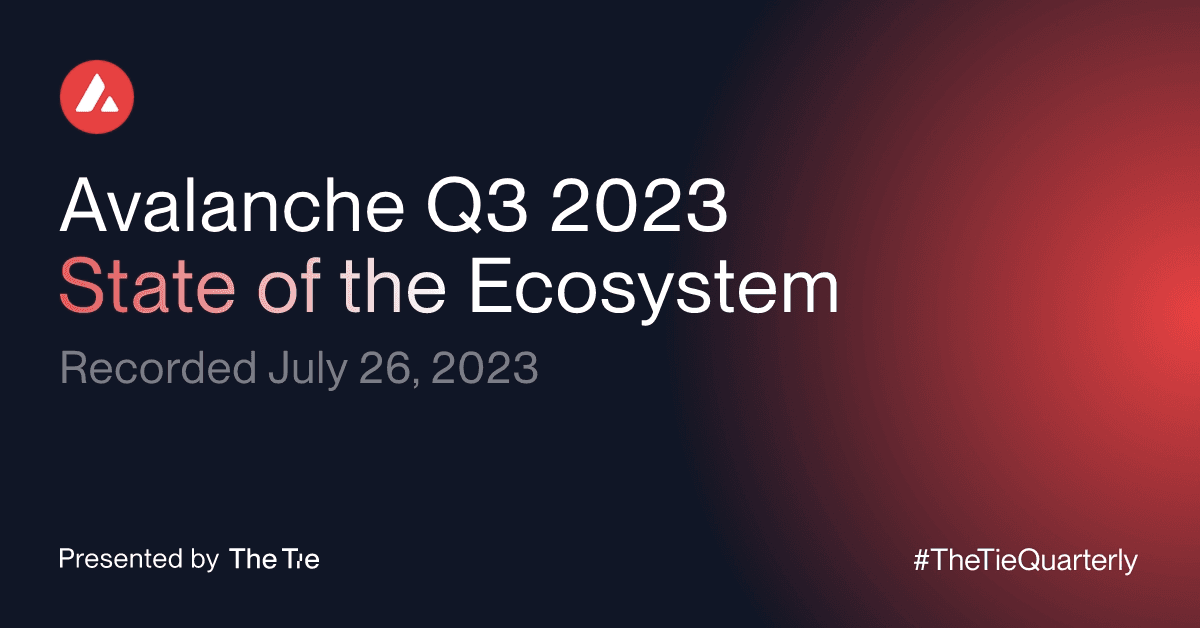 Avalanche Q3 2023
State of the Ecosystem

Recorded July 26, 2023

Presented by The Tie

#TheTieQuarterly